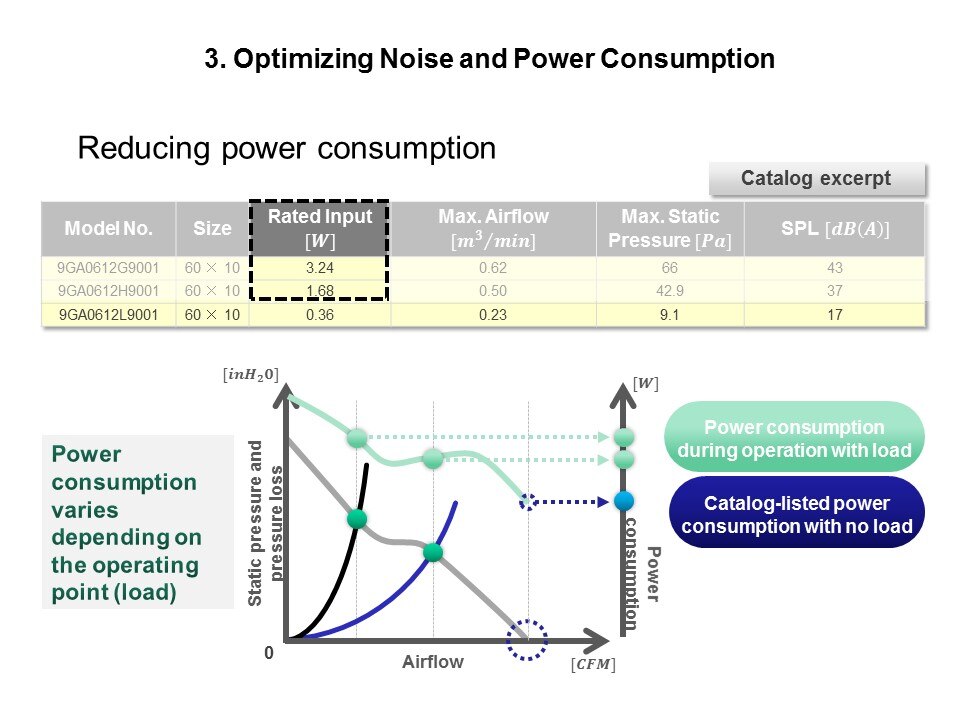 3. Optimizing Noise and Power Consumption

Reducing power consumption

Catalog excerpt

| Model No. | Size | Rated Input $[W]$ | Max. Airflow $[m^3/min]$ | Max. Static Pressure $[Pa]$ | SPL $[dB(A)]$ |
|---|---|---|---|---|---|
| 9GA0612G9001 | 60 × 10 | 3.24 | 0.62 | 66 | 43 |
| 9GA0612H9001 | 60 × 10 | 1.68 | 0.50 | 42.9 | 37 |
| 9GA0612L9001 | 60 × 10 | 0.36 | 0.23 | 9.1 | 17 |

Power consumption varies depending on the operating point (load)

$[inH_2O]$

Static pressure and pressure loss

0

Airflow

$[CFM]$

$[W]$

Power consumption

Power consumption during operation with load

Catalog-listed power consumption with no load